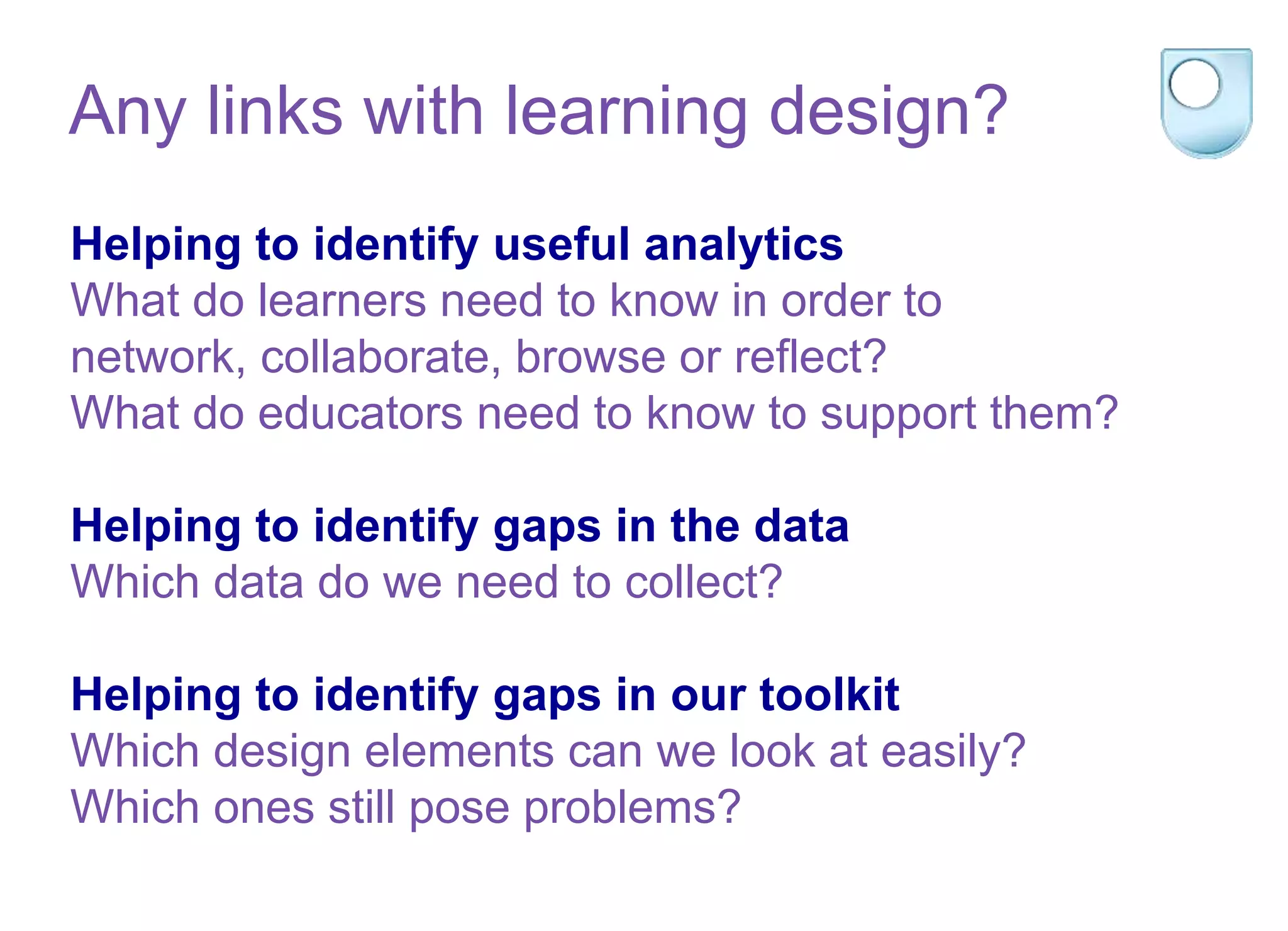 Any links with learning design?

Helping to identify useful analytics
What do learners need to know in order to network, collaborate, browse or reflect?
What do educators need to know to support them?

Helping to identify gaps in the data
Which data do we need to collect?

Helping to identify gaps in our toolkit
Which design elements can we look at easily?
Which ones still pose problems?